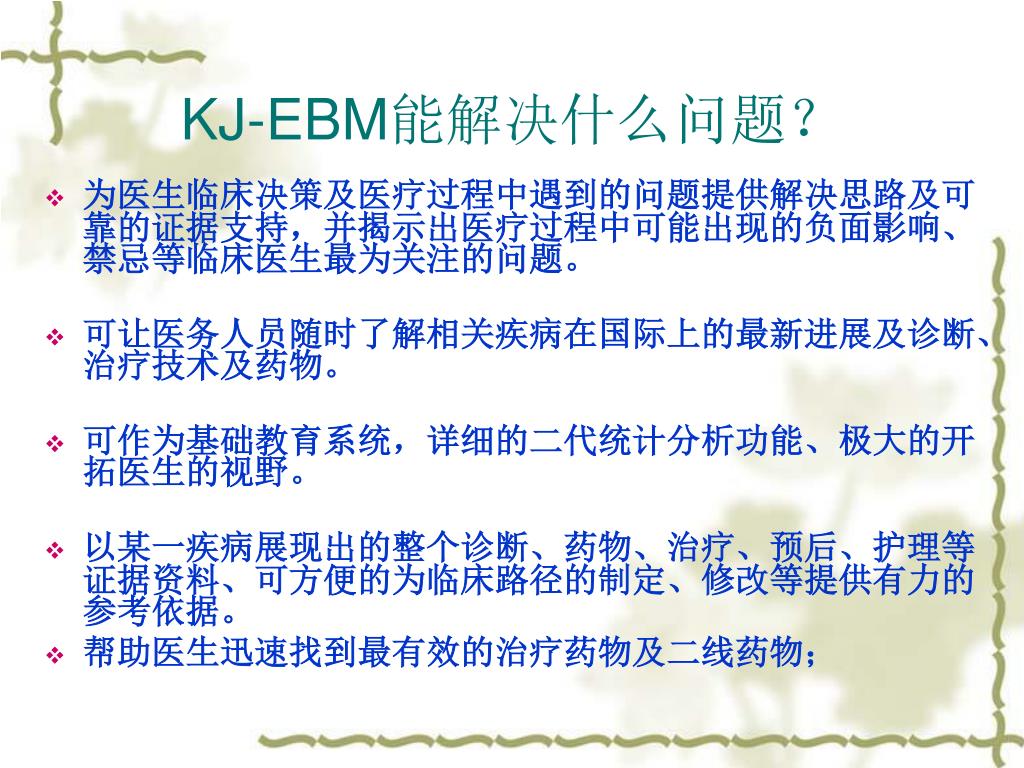 KJ-EBM能解决什么问题？

❖ 为医生临床决策及医疗过程中遇到的问题提供解决思路及可靠的证据支持，并揭示出医疗过程中可能出现的负面影响、禁忌等临床医生最为关注的问题。

❖ 可让医务人员随时了解相关疾病在国际上的最新进展及诊断、治疗技术及药物。

❖ 可作为基础教育系统，详细的二代统计分析功能、极大的开拓医生的视野。

❖ 以某一疾病展现出的整个诊断、药物、治疗、预后、护理等证据资料、可方便的为临床路径的制定、修改等提供有力的参考依据。

❖ 帮助医生迅速找到最有效的治疗药物及二线药物；